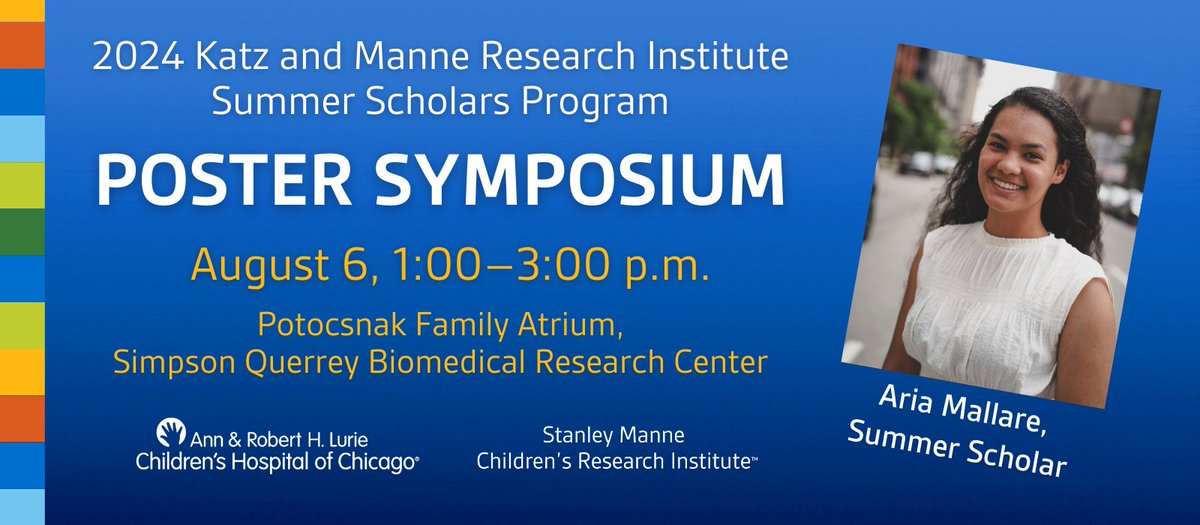 2024 Katz and Manne Research Institute Summer Scholars Program

POSTER SYMPOSIUM

August 6, 1:00–3:00 p.m.

Potocsnak Family Atrium, Simpson Querrey Biomedical Research Center

Ann & Robert H. Lurie Children's Hospital of Chicago®

Stanley Manne Children's Research Institute™

Aria Mallare, Summer Scholar